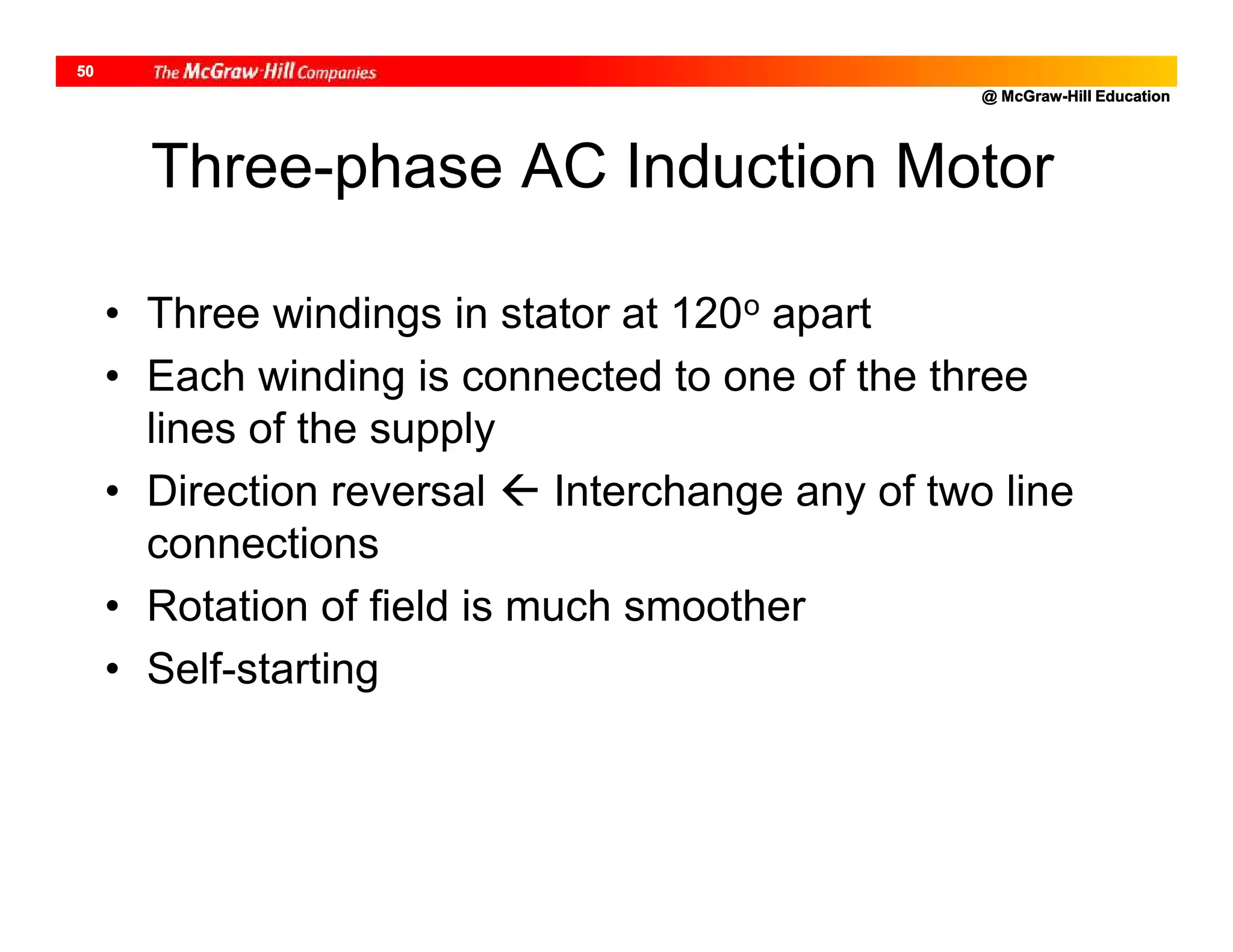 50 The McGraw-Hill Companies

@ McGraw-Hill Education

Three-phase AC Induction Motor

• Three windings in stator at $120^o$ apart
• Each winding is connected to one of the three lines of the supply
• Direction reversal ← Interchange any of two line connections
• Rotation of field is much smoother
• Self-starting